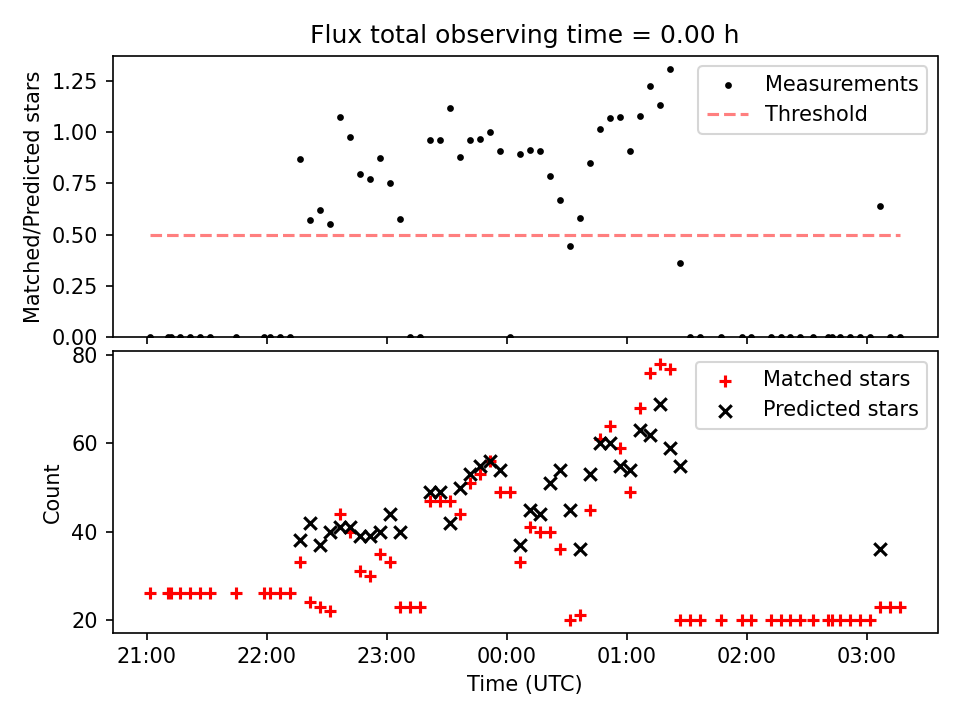 Flux total observing time = 0.00 h

Matched/Predicted stars

1.25
1.00
0.75
0.50
0.25
0.00

Measurements
Threshold

Count

80
60
40
20

Matched stars
Predicted stars

21:00
22:00
23:00
00:00
01:00
02:00
03:00

Time (UTC)